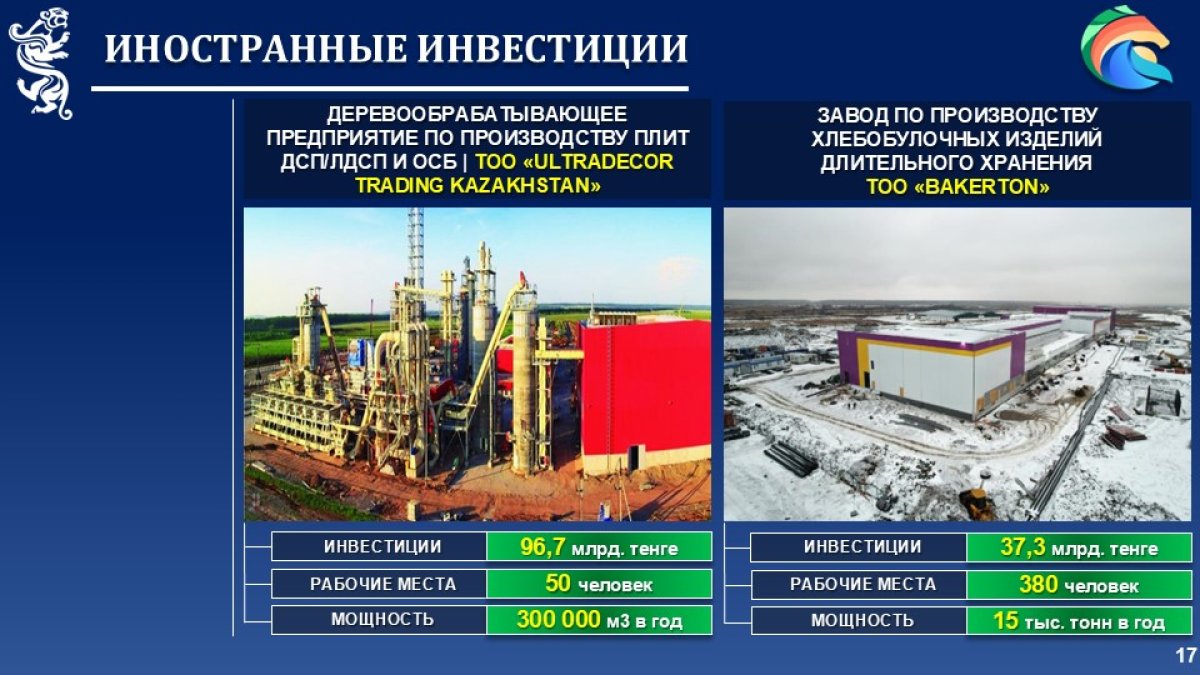 ИНОСТРАННЫЕ ИНВЕСТИЦИИ

ДЕРЕВООБРАБАТЫВАЮЩЕЕ ПРЕДПРИЯТИЕ ПО ПРОИЗВОДСТВУ ПЛИТ ДСП/ЛДСП И ОСБ | ТОО «ULTRADECOR TRADING KAZAKHSTAN»

| ИНВЕСТИЦИИ | 96,7 млрд. тенге |
|---|---|
| РАБОЧИЕ МЕСТА | 50 человек |
| МОЩНОСТЬ | 300 000 м3 в год |

ЗАВОД ПО ПРОИЗВОДСТВУ ХЛЕБОБУЛОЧНЫХ ИЗДЕЛИЙ ДЛИТЕЛЬНОГО ХРАНЕНИЯ ТОО «BAKERTON»

| ИНВЕСТИЦИИ | 37,3 млрд. тенге |
|---|---|
| РАБОЧИЕ МЕСТА | 380 человек |
| МОЩНОСТЬ | 15 тыс. тонн в год |

17